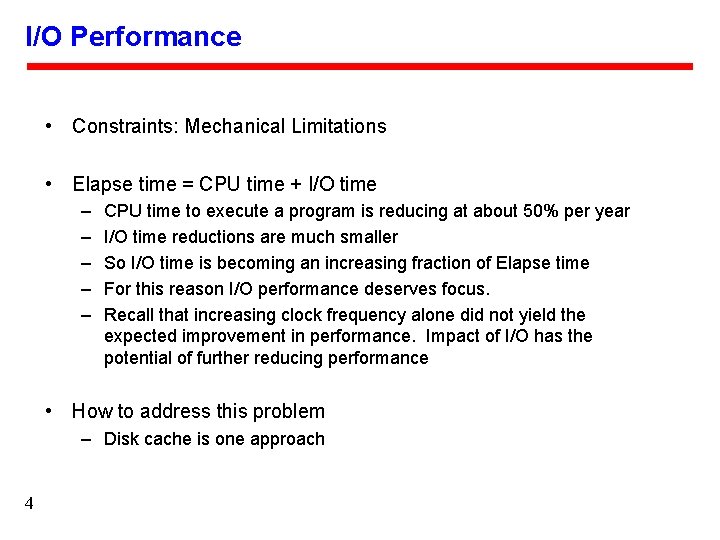 I/O Performance

• Constraints: Mechanical Limitations

• Elapse time = CPU time + I/O time
– CPU time to execute a program is reducing at about 50% per year
– I/O time reductions are much smaller
– So I/O time is becoming an increasing fraction of Elapse time
– For this reason I/O performance deserves focus.
– Recall that increasing clock frequency alone did not yield the expected improvement in performance. Impact of I/O has the potential of further reducing performance

• How to address this problem
– Disk cache is one approach

4